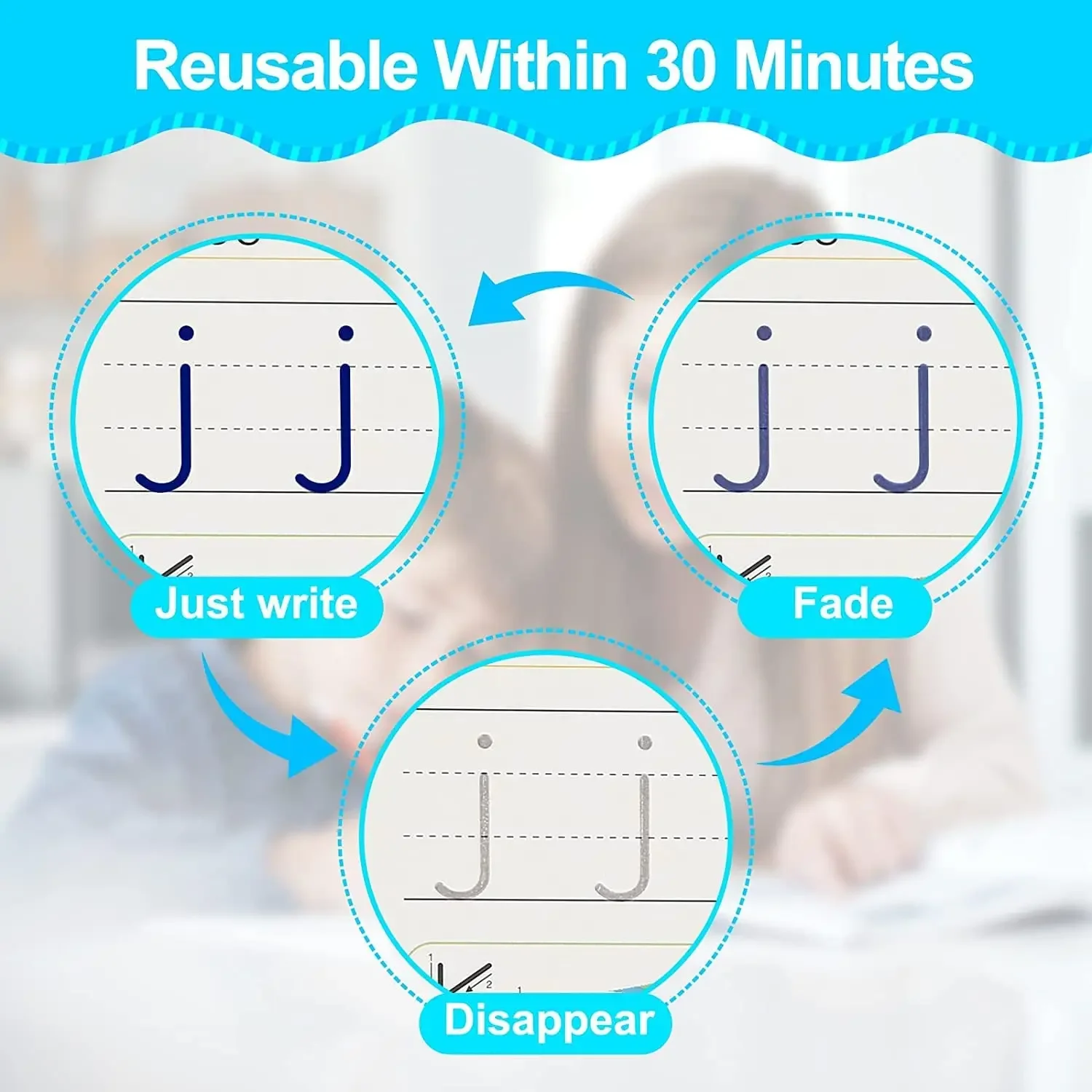 Reusable Within 30 Minutes

j j

Just write

j j

Fade

j j

Disappear